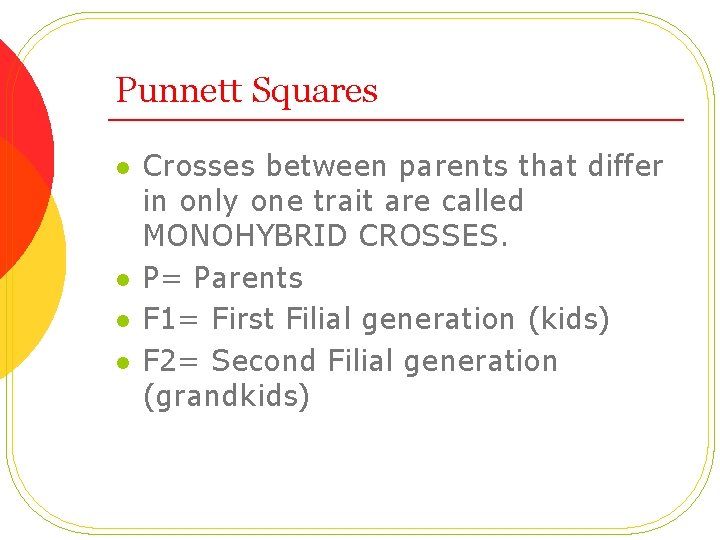 Punnett Squares

- Crosses between parents that differ in only one trait are called MONOHYBRID CROSSES.
- P= Parents
- F1= First Filial generation (kids)
- F2= Second Filial generation (grandkids)